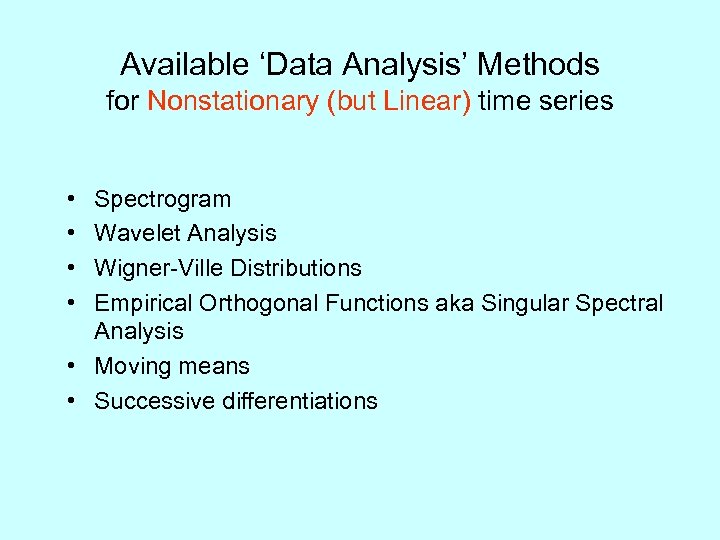 Available ‘Data Analysis’ Methods
for Nonstationary (but Linear) time series

• Spectrogram
• Wavelet Analysis
• Wigner-Ville Distributions
• Empirical Orthogonal Functions aka Singular Spectral Analysis
• Moving means
• Successive differentiations